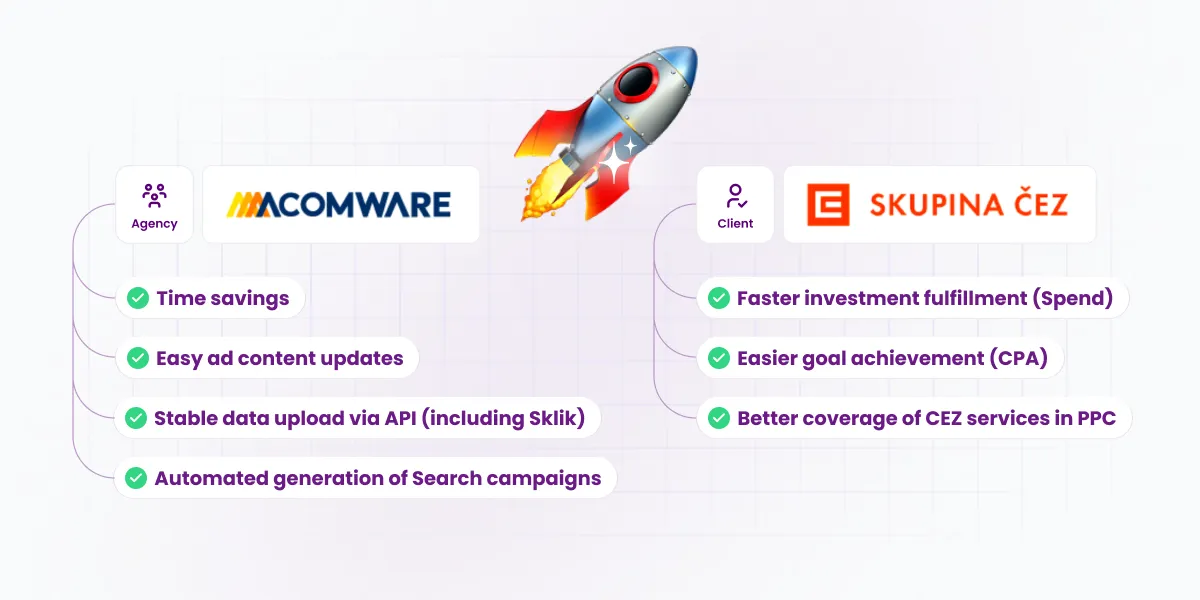 Agency

ACOMWARE

Time savings

Easy ad content updates

Stable data upload via API (including Sklik)

Automated generation of Search campaigns

Client

SKUPINA ČEZ

Faster investment fulfillment (Spend)

Easier goal achievement (CPA)

Better coverage of CEZ services in PPC